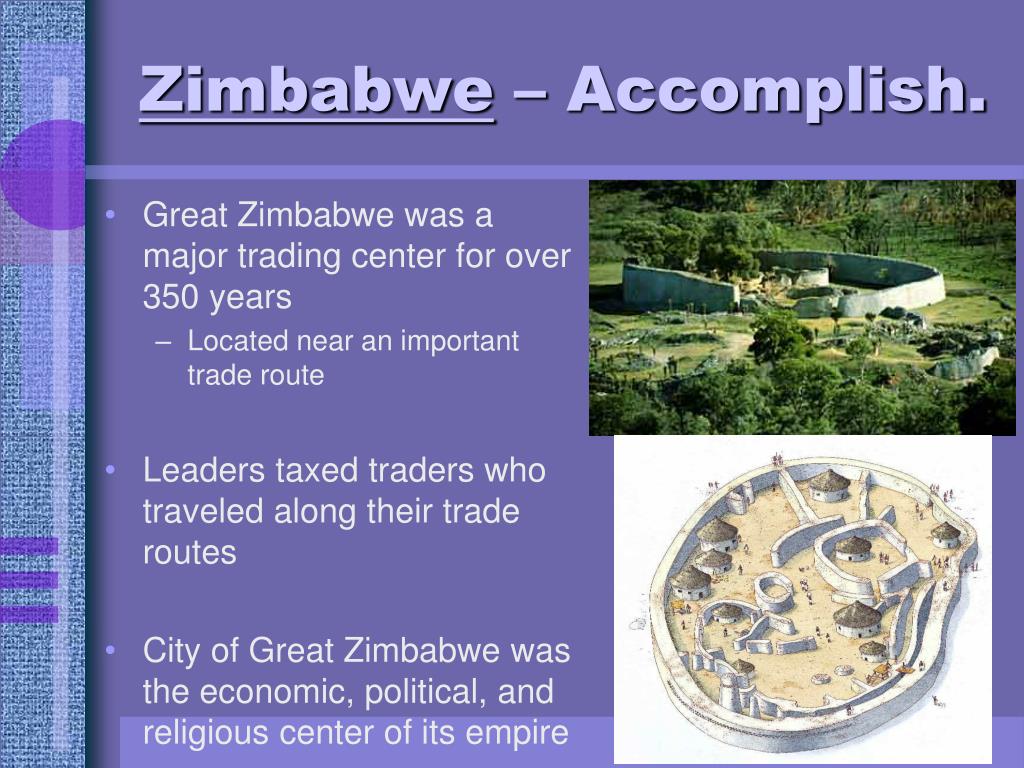 Zimbabwe – Accomplish.

• Great Zimbabwe was a major trading center for over 350 years
– Located near an important trade route

• Leaders taxed traders who traveled along their trade routes

• City of Great Zimbabwe was the economic, political, and religious center of its empire